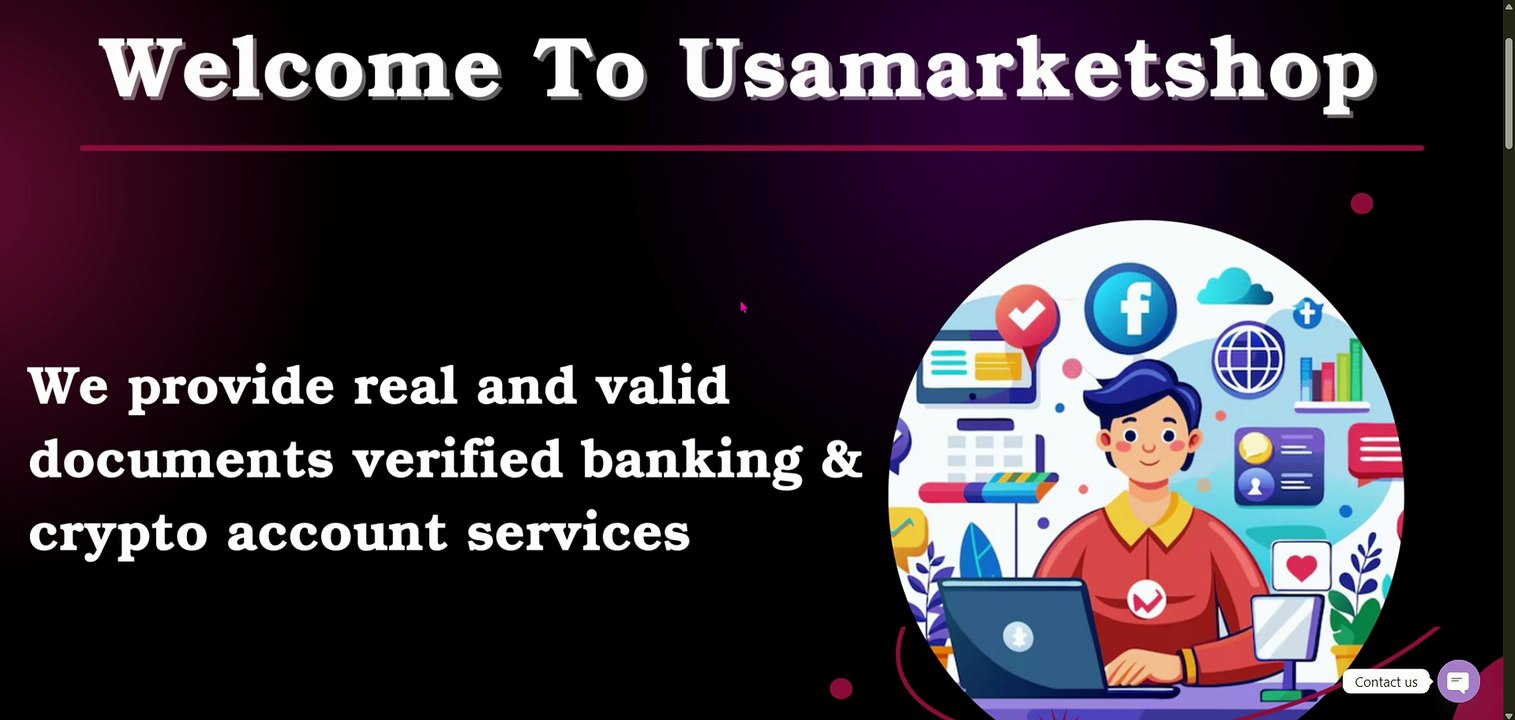 Welcome To Usamarketshop

We provide real and valid documents verified banking & crypto account services

Contact us